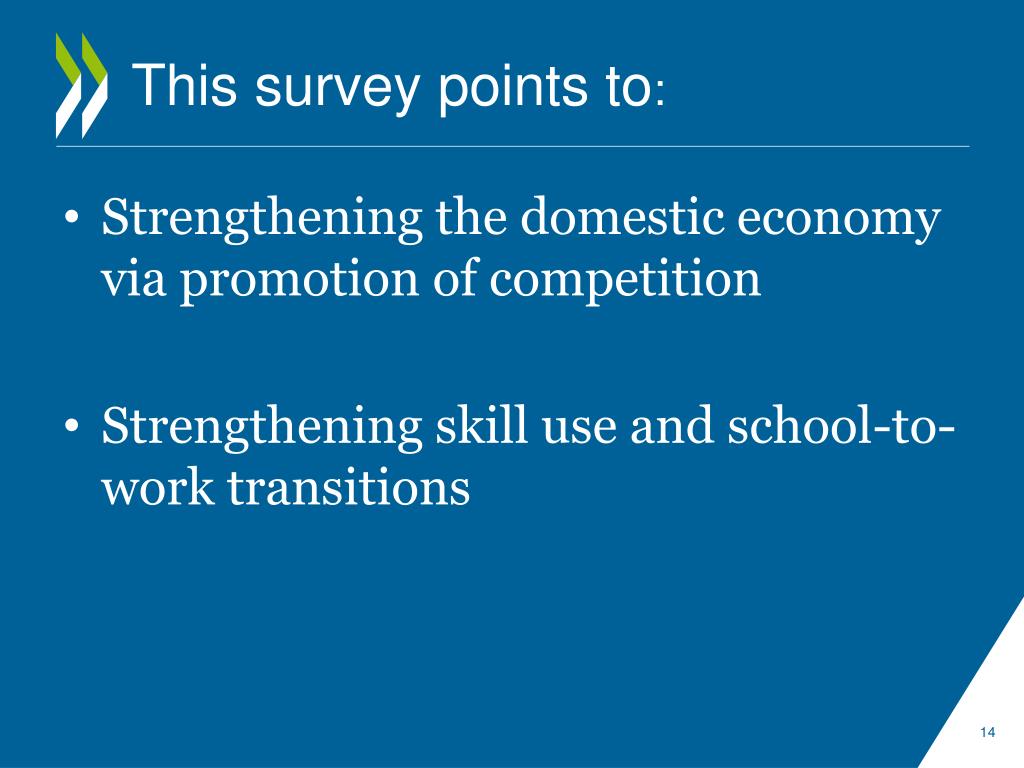 This survey points to:

• Strengthening the domestic economy via promotion of competition

• Strengthening skill use and school-to-work transitions

14